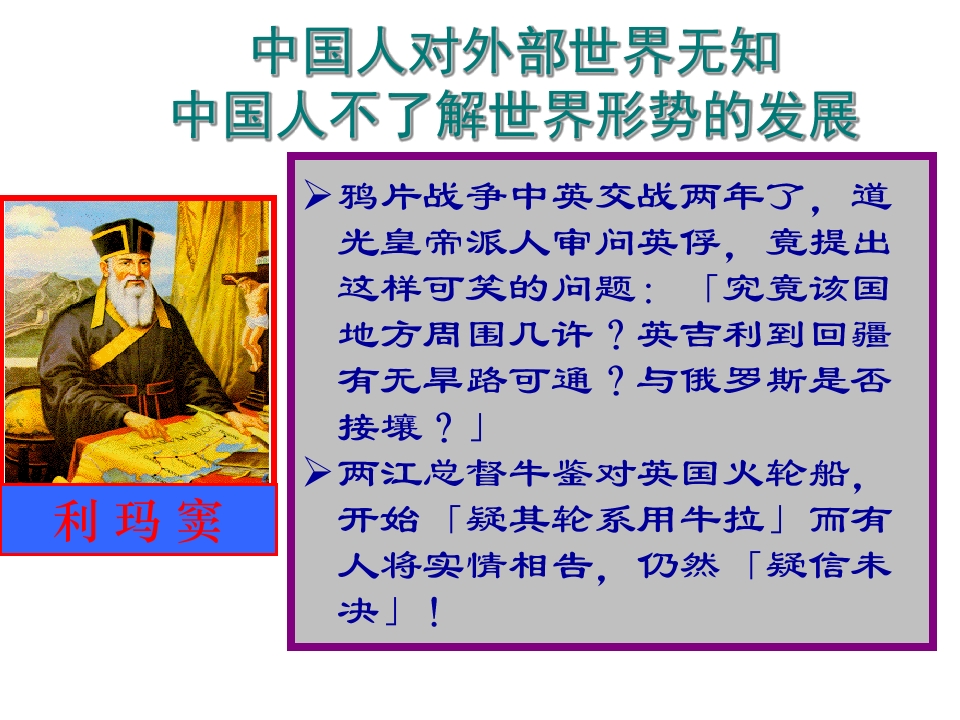 中国人对外部世界无知
中国人不了解世界形势的发展

利玛窦

➢鸦片战争中英交战两年了，道光皇帝派人审问英俘，竟提出这样可笑的问题：「究竟该国地方周围几许？英吉利到回疆有无旱路可通？与俄罗斯是否接壤？」

➢两江总督牛鉴对英国火轮船，开始「疑其轮系用牛拉」而有人将实情相告，仍然「疑信未决」！